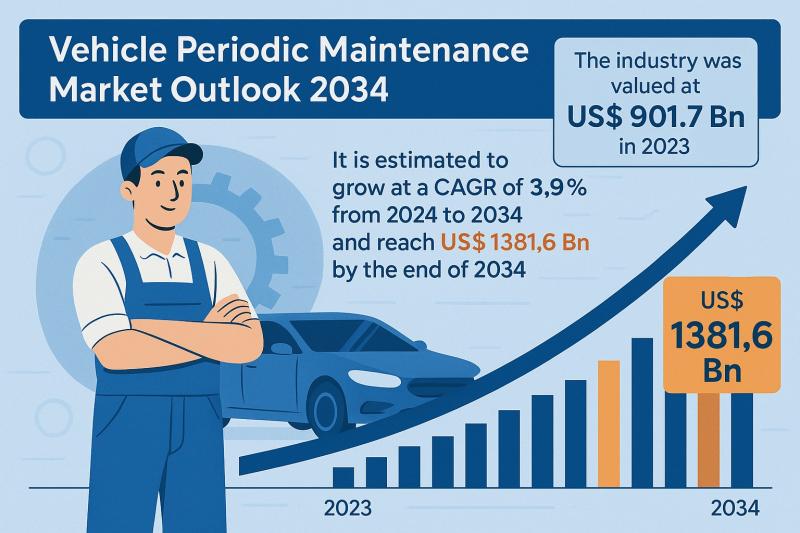 Vehicle Periodic Maintenance Market Outlook 2034

The industry was valued at US$ 901.7 Bn in 2023

It is estimated to grow at a CAGR of 3,9 % from 2024 to 2034 and reach US$ 1381,6 Bn by the end of 2034

US$ 1381,6 Bn

2023

2034